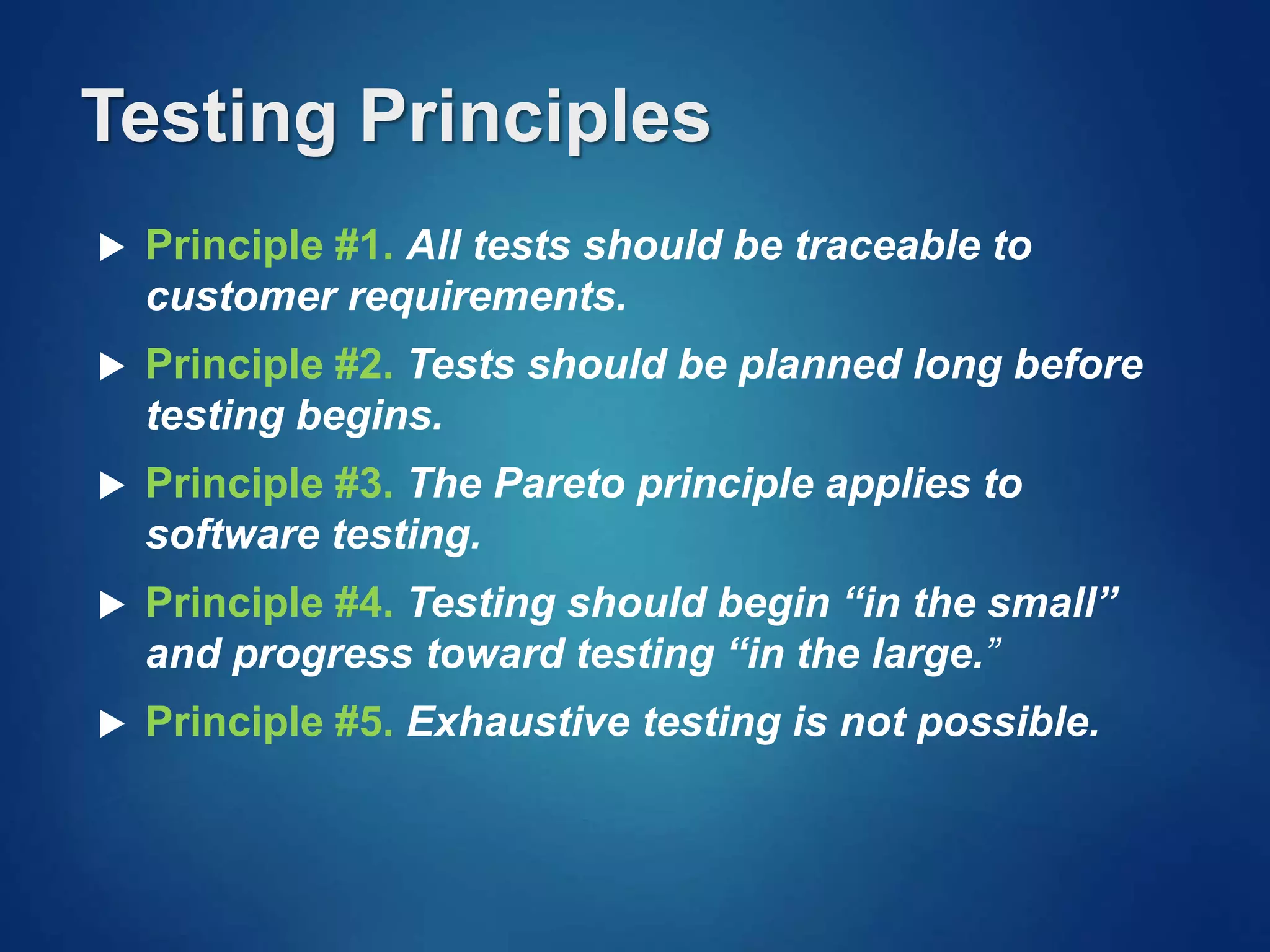 Testing Principles

▶ Principle #1. All tests should be traceable to customer requirements.

▶ Principle #2. Tests should be planned long before testing begins.

▶ Principle #3. The Pareto principle applies to software testing.

▶ Principle #4. Testing should begin “in the small” and progress toward testing “in the large.”

▶ Principle #5. Exhaustive testing is not possible.